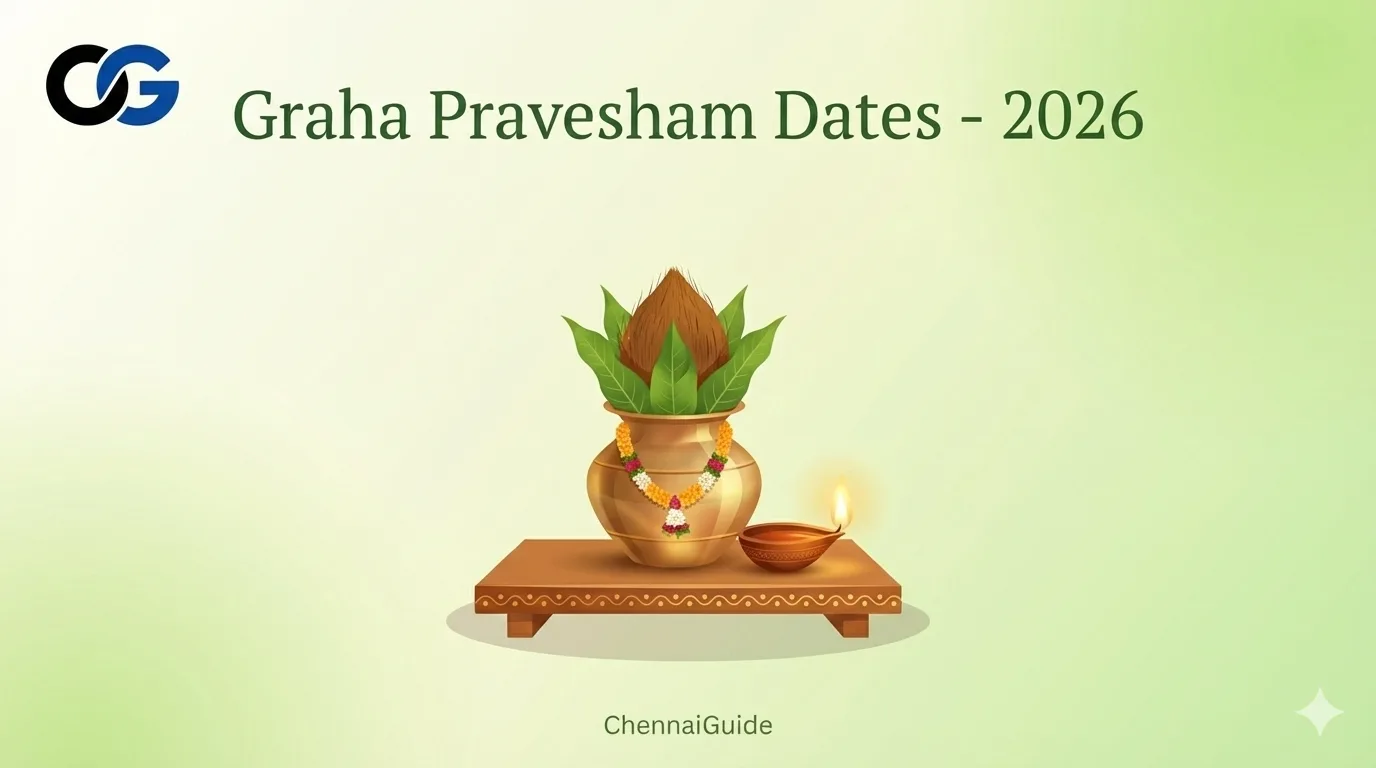 CG

Graha Pravesham Dates - 2026

ChennaiGuide